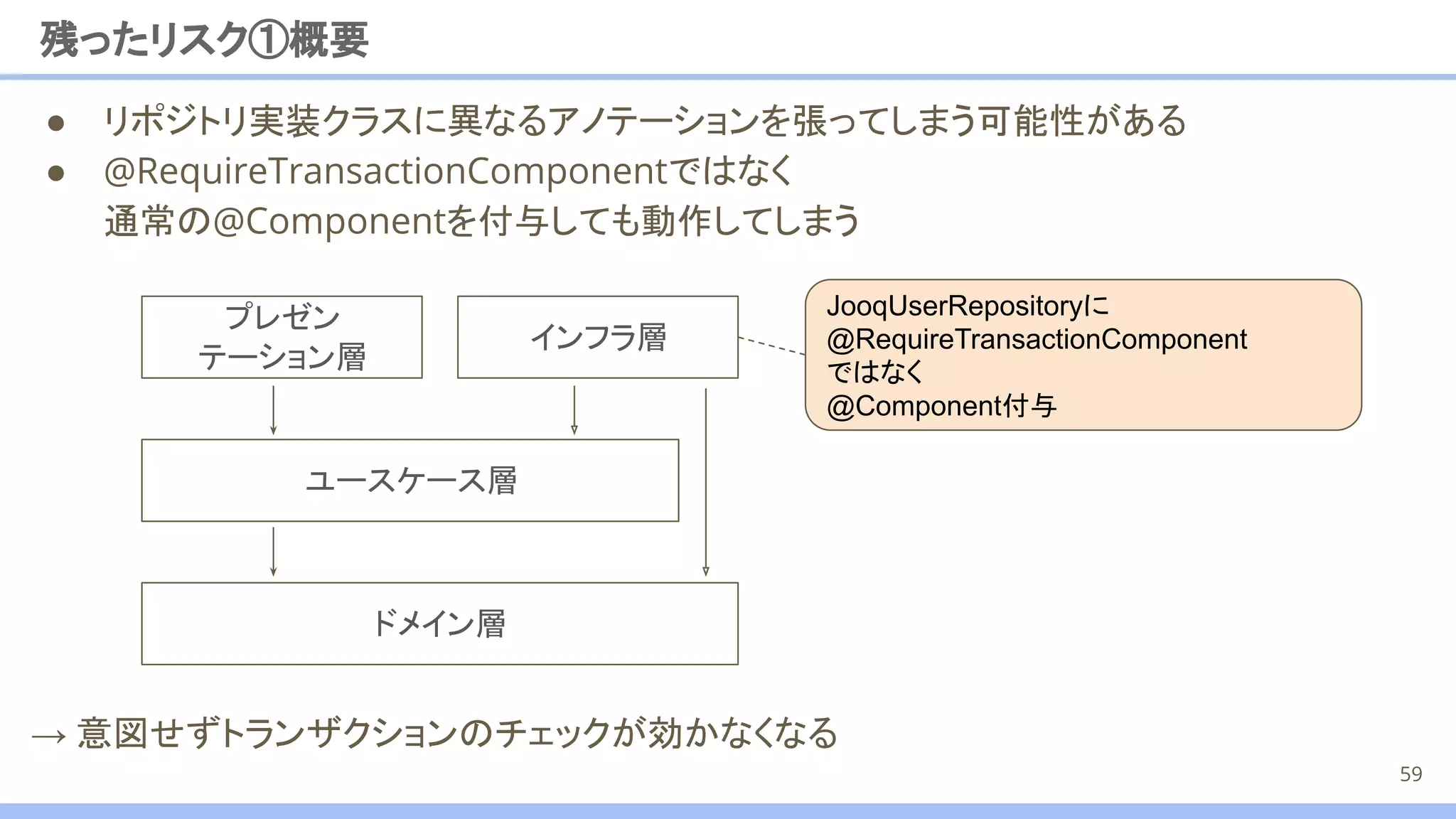 残ったリスク①概要

● リポジトリ実装クラスに異なるアノテーションを張ってしまう可能性がある
● @RequireTransactionComponentではなく
通常の@Componentを付与しても動作してしまう

プレゼンテーション層

インフラ層

JooqUserRepositoryに
@RequireTransactionComponent
ではなく
@Component付与

ユースケース層

ドメイン層

→ 意図せずトランザクションのチェックが効かなくなる

59